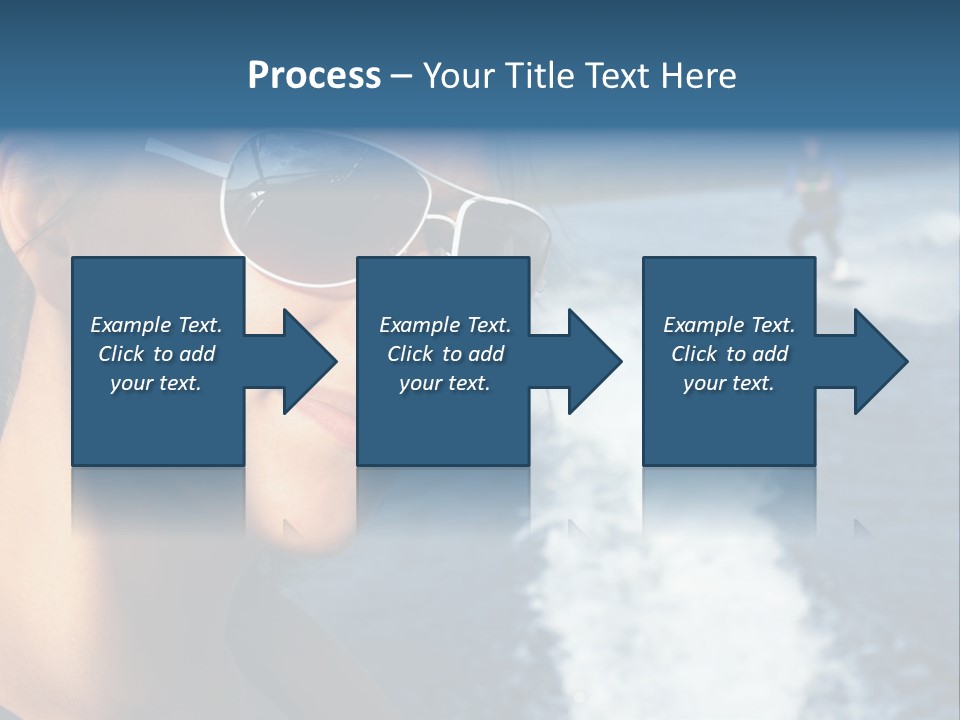 Process – Your Title Text Here

Example Text. Click to add your text.

Example Text. Click to add your text.

Example Text. Click to add your text.